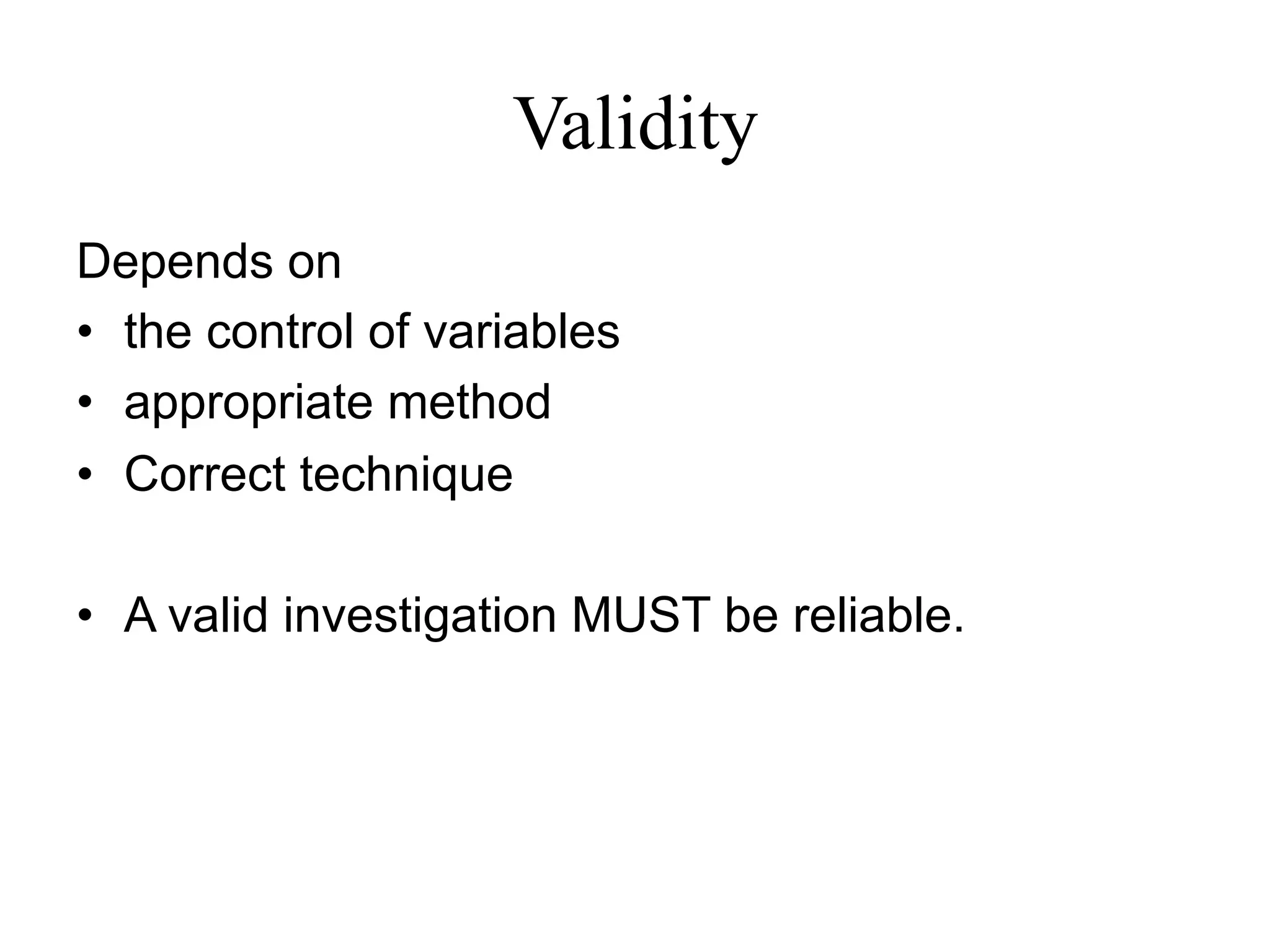 Validity

Depends on
• the control of variables
• appropriate method
• Correct technique

• A valid investigation MUST be reliable.